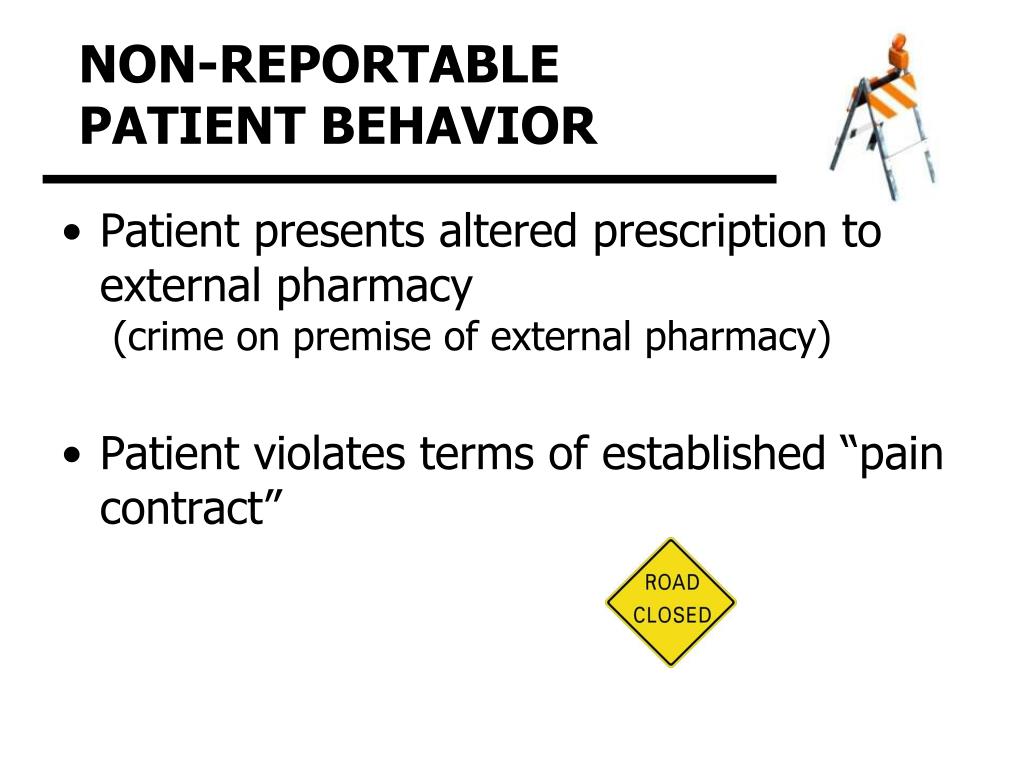 NON-REPORTABLE
PATIENT BEHAVIOR

• Patient presents altered prescription to external pharmacy
(crime on premise of external pharmacy)

• Patient violates terms of established “pain contract”

ROAD
CLOSED